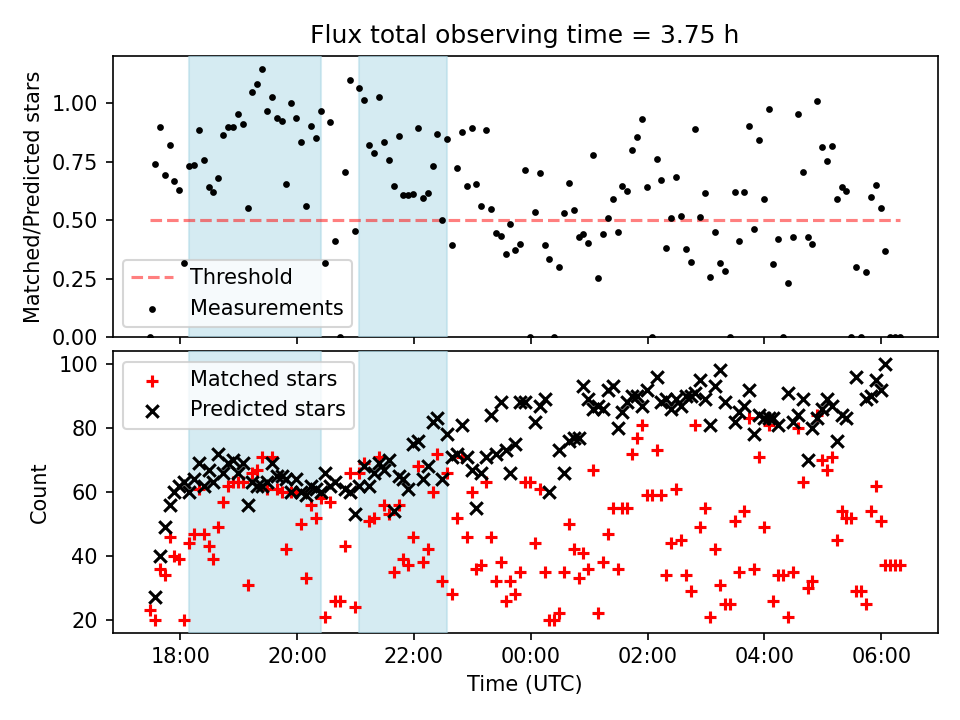 Flux total observing time = 3.75 h

Matched/Predicted stars

1.00
0.75
0.50
0.25
0.00

Threshold
Measurements

Count

100
80
60
40
20

Matched stars
Predicted stars

18:00
20:00
22:00
00:00
02:00
04:00
06:00

Time (UTC)